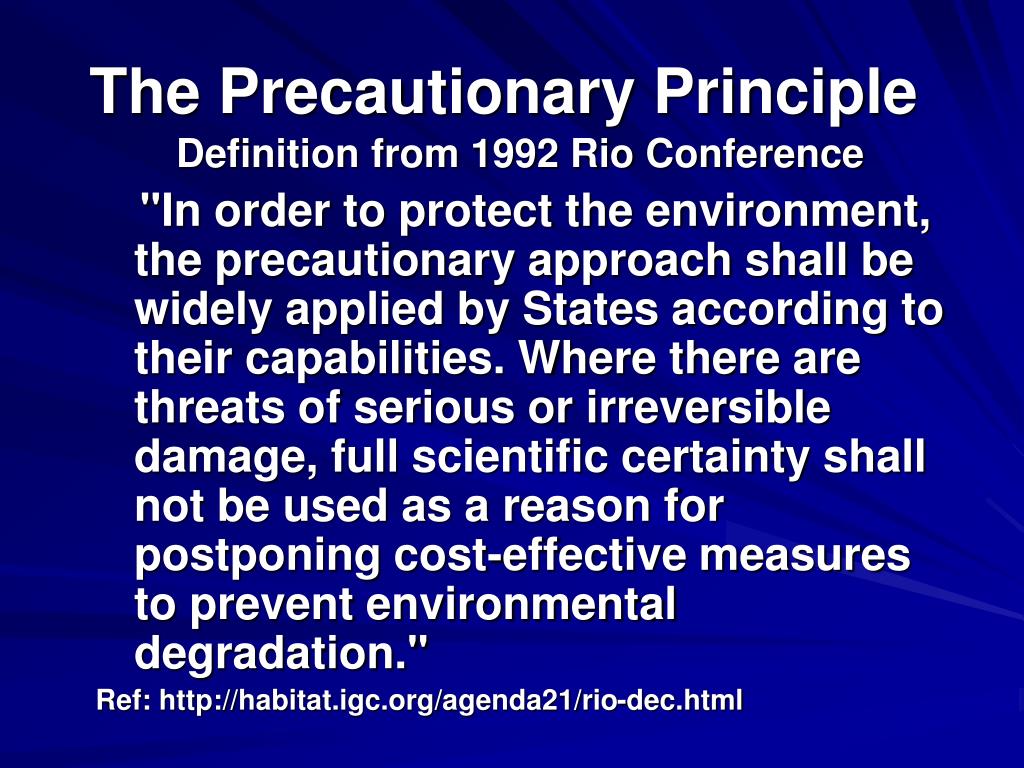 The Precautionary Principle

Definition from 1992 Rio Conference

"In order to protect the environment, the precautionary approach shall be widely applied by States according to their capabilities. Where there are threats of serious or irreversible damage, full scientific certainty shall not be used as a reason for postponing cost-effective measures to prevent environmental degradation."

Ref: http://habitat.igc.org/agenda21/rio-dec.html